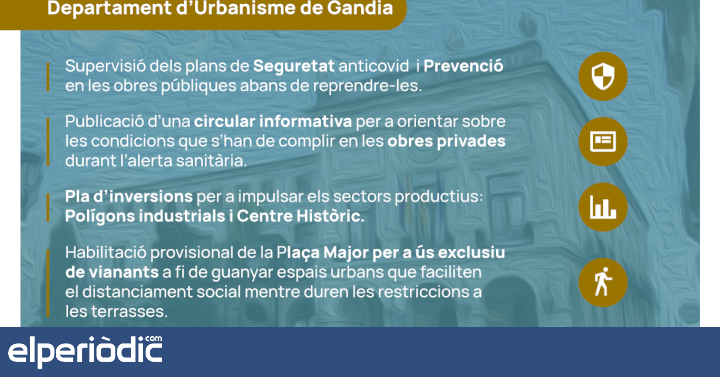 Departament d'Urbanisme de Gandia

Supervisió dels plans de Seguretat anticovid i Prevenció en les obres públiques abans de reprendre-les.

Publicació d'una circular informativa per a orientar sobre les condicions que s'han de complir en les obres privades durant l'alerta sanitària.

Pla d'inversions per a impulsar els sectors productius: Polígons industrials i Centre Històric.

Habilitació provisional de la Plaça Major per a ús exclusiu de vianants a fi de guanyar espais urbans que faciliten el distanciament social mentre duren les restriccions a les terrasses.

elperiòdic.com